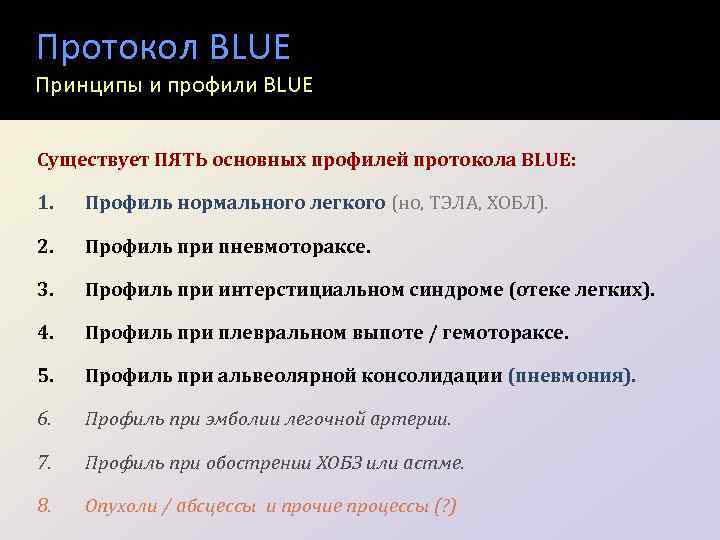 Протокол BLUE
Принципы и профили BLUE

Существует ПЯТЬ основных профилей протокола BLUE:

1. Профиль нормального легкого (но, ТЭЛА, ХОБЛ).

2. Профиль при пневмотораксе.

3. Профиль при интерстициальном синдроме (отеке легких).

4. Профиль при плевральном выпоте / гемотораксе.

5. Профиль при альвеолярной консолидации (пневмония).

6. Профиль при эмболии легочной артерии.

7. Профиль при обострении ХОБЗ или астме.

8. Опухоли / абсцессы и прочие процессы (?)